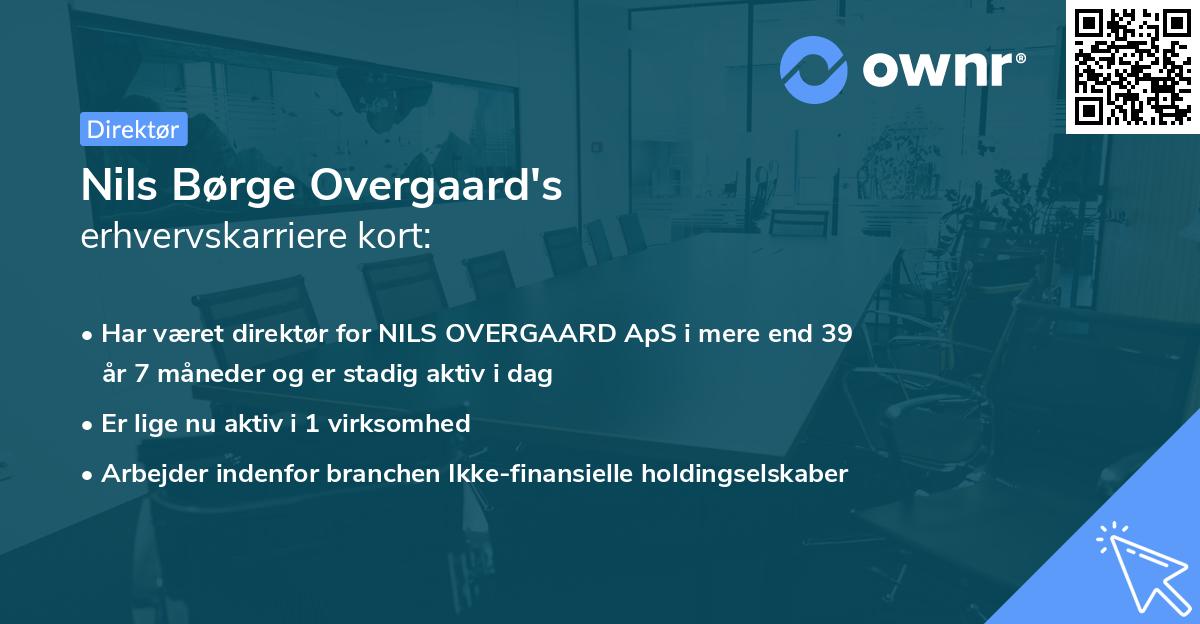 ownr®

Direktør

Nils Børge Overgaard's
erhvervskarriere kort:

• Har været direktør for NILS OVERGAARD ApS i mere end 39 år 7 måneder og er stadig aktiv i dag
• Er lige nu aktiv i 1 virksomhed
• Arbejder indenfor branchen Ikke-finansielle holdingselskaber